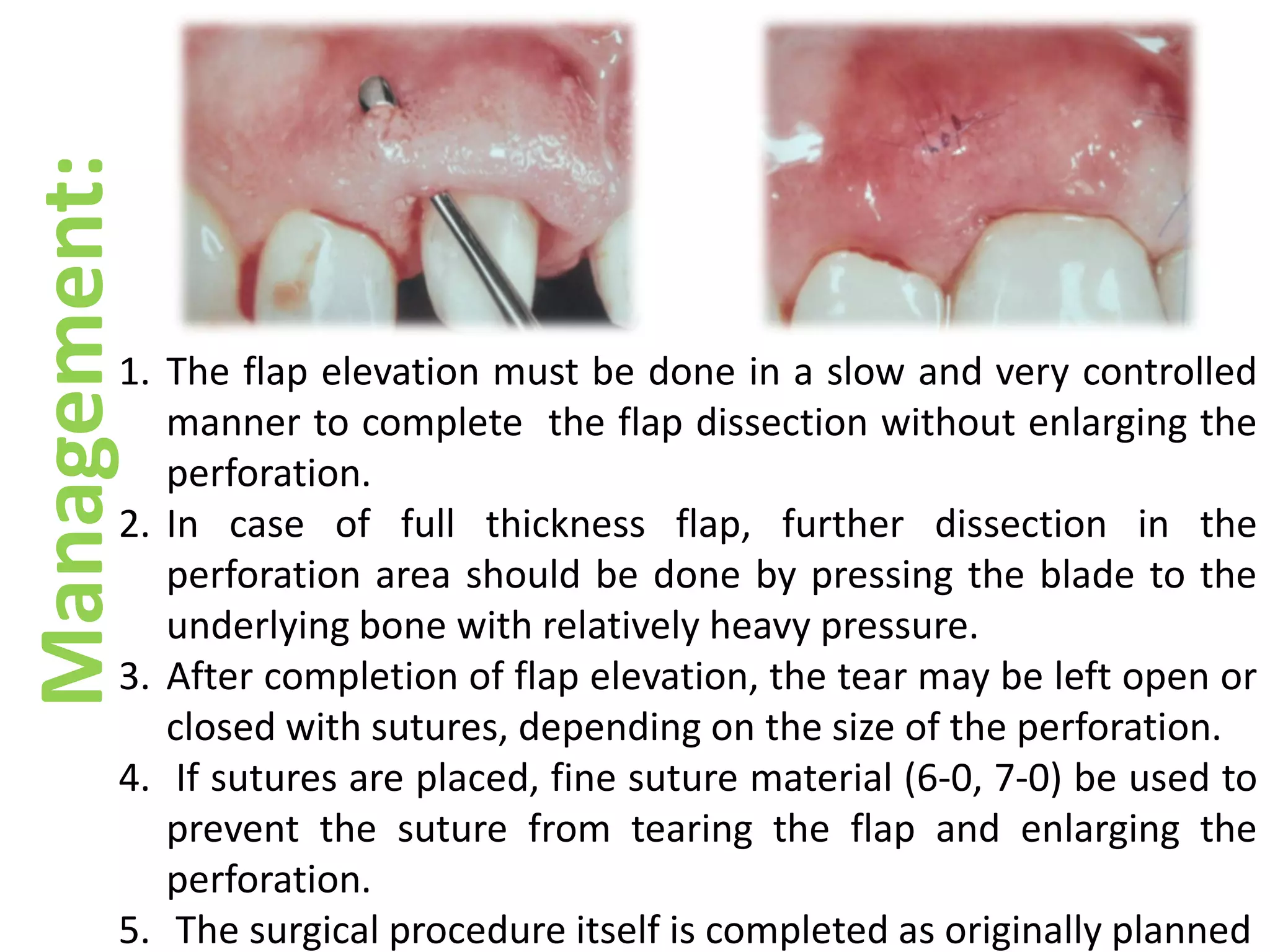 Management:

1. The flap elevation must be done in a slow and very controlled manner to complete the flap dissection without enlarging the perforation.
2. In case of full thickness flap, further dissection in the perforation area should be done by pressing the blade to the underlying bone with relatively heavy pressure.
3. After completion of flap elevation, the tear may be left open or closed with sutures, depending on the size of the perforation.
4. If sutures are placed, fine suture material (6-0, 7-0) be used to prevent the suture from tearing the flap and enlarging the perforation.
5. The surgical procedure itself is completed as originally planned